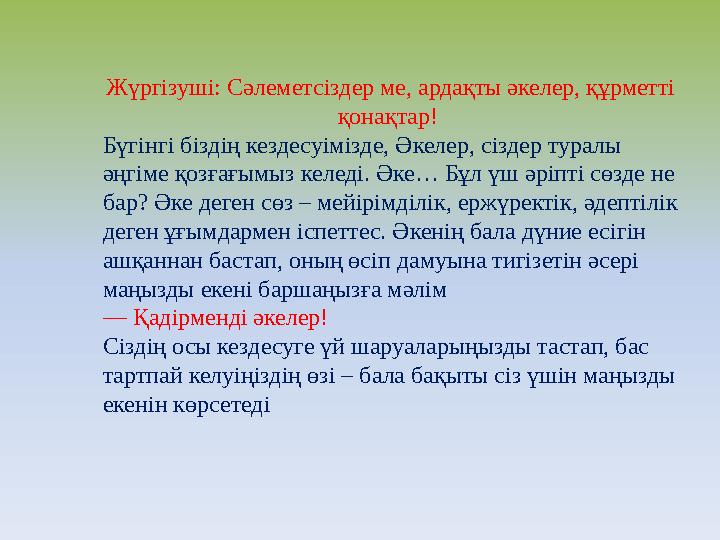 Жүргізуші: Сәлеметсіздер ме, ардақты әкелер, құрметті қонақтар!

Бүгінгі біздің кездесуімізде, Әкелер, сіздер туралы әңгіме қозғағымыз келеді. Әке… Бұл үш әріпті сөзде не бар? Әке деген сөз – мейірімділік, ержүректік, әдептілік деген ұғымдармен іспеттес. Әкенің бала дүние есігін ашқаннан бастап, оның өсіп дамуына тигізетін әсері маңызды екені баршаңызға мәлім

— Қадірменді әкелер!

Сіздің осы кездесуге үй шаруаларыңызды тастап, бас тартпай келуіңіздің өзі – бала бақыты сіз үшін маңызды екенін көрсетеді